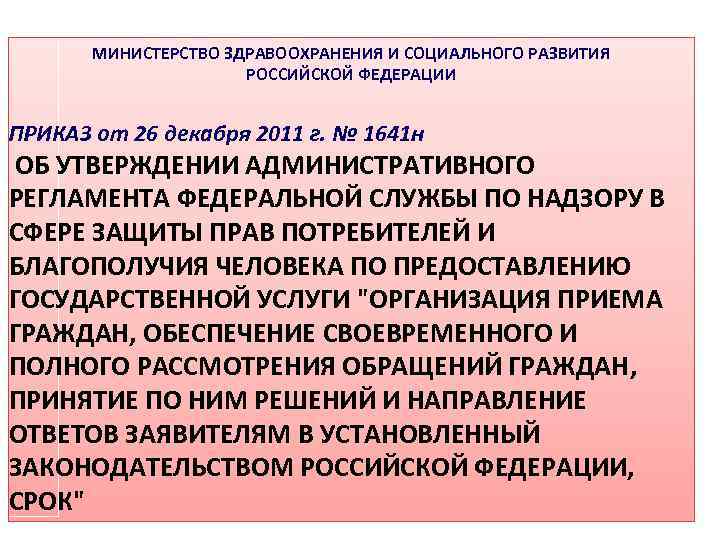 МИНИСТЕРСТВО ЗДРАВООХРАНЕНИЯ И СОЦИАЛЬНОГО РАЗВИТИЯ РОССИЙСКОЙ ФЕДЕРАЦИИ

ПРИКАЗ от 26 декабря 2011 г. № 1641н

ОБ УТВЕРЖДЕНИИ АДМИНИСТРАТИВНОГО РЕГЛАМЕНТА ФЕДЕРАЛЬНОЙ СЛУЖБЫ ПО НАДЗОРУ В СФЕРЕ ЗАЩИТЫ ПРАВ ПОТРЕБИТЕЛЕЙ И БЛАГОПОЛУЧИЯ ЧЕЛОВЕКА ПО ПРЕДОСТАВЛЕНИЮ ГОСУДАРСТВЕННОЙ УСЛУГИ "ОРГАНИЗАЦИЯ ПРИЕМА ГРАЖДАН, ОБЕСПЕЧЕНИЕ СВОЕВРЕМЕННОГО И ПОЛНОГО РАССМОТРЕНИЯ ОБРАЩЕНИЙ ГРАЖДАН, ПРИНЯТИЕ ПО НИМ РЕШЕНИЙ И НАПРАВЛЕНИЕ ОТВЕТОВ ЗАЯВИТЕЛЯМ В УСТАНОВЛЕННЫЙ ЗАКОНОДАТЕЛЬСТВОМ РОССИЙСКОЙ ФЕДЕРАЦИИ, СРОК"